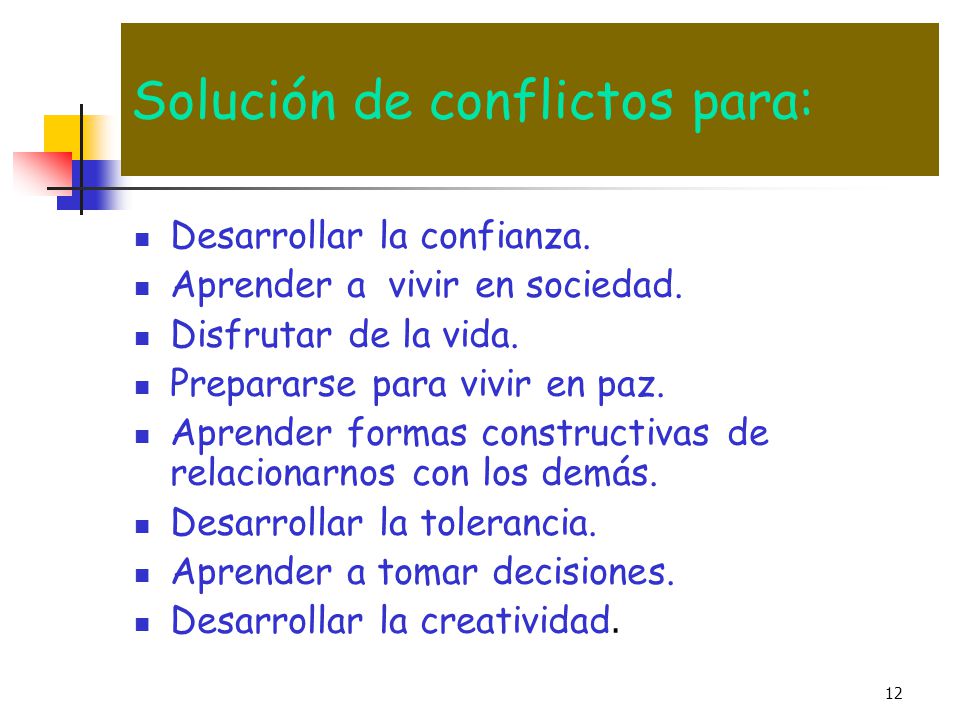 Solución de conflictos para:

- Desarrollar la confianza.
- Aprender a vivir en sociedad.
- Disfrutar de la vida.
- Prepararse para vivir en paz.
- Aprender formas constructivas de relacionarnos con los demás.
- Desarrollar la tolerancia.
- Aprender a tomar decisiones.
- Desarrollar la creatividad.

12